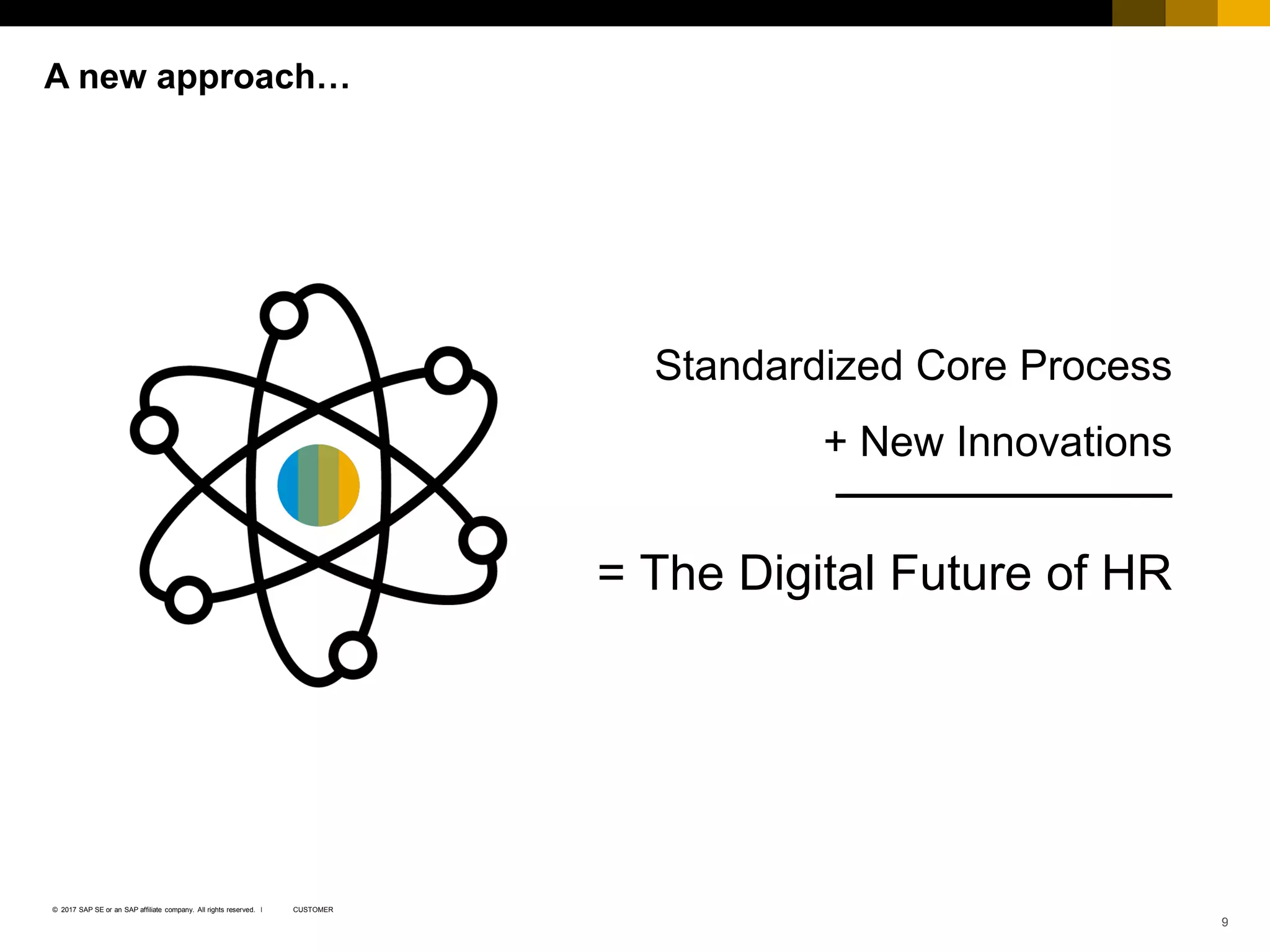 A new approach…

Standardized Core Process

+ New Innovations

= The Digital Future of HR

© 2017 SAP SE or an SAP affiliate company. All rights reserved. I CUSTOMER

9